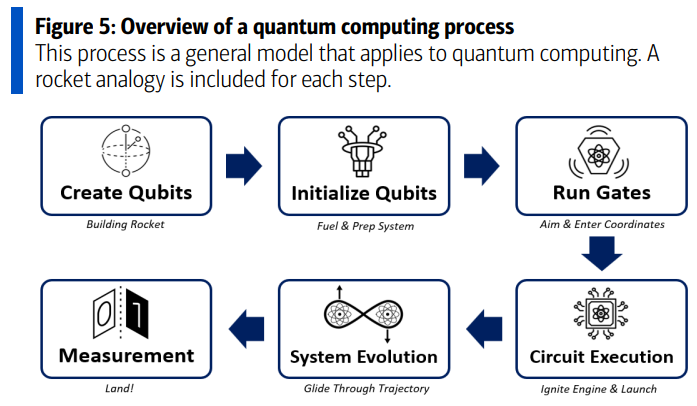 Figure 5: Overview of a quantum computing process
This process is a general model that applies to quantum computing. A rocket analogy is included for each step.

Create Qubits
Building Rocket

Initialize Qubits
Fuel & Prep System

Run Gates
Aim & Enter Coordinates

Circuit Execution
Ignite Engine & Launch

System Evolution
Glide Through Trajectory

0 1
Measurement
Land!